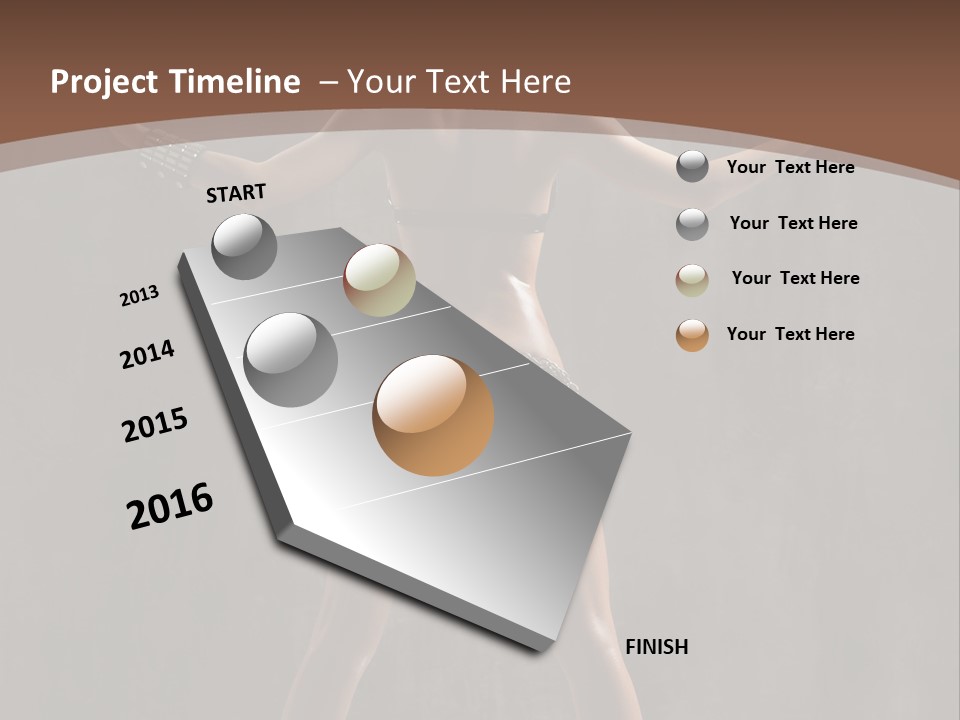 Project Timeline – Your Text Here

START

2013

2014

2015

2016

FINISH

Your Text Here

Your Text Here

Your Text Here

Your Text Here